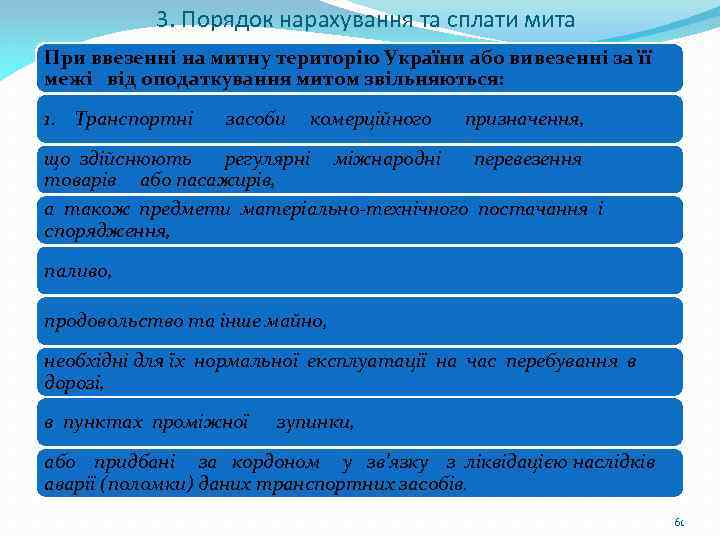 3. Порядок нарахування та сплати мита

При ввезенні на митну територію України або вивезенні за її межі від оподаткування митом звільняються:

1. Транспортні засоби комерційного призначення,

що здійснюють регулярні міжнародні перевезення товарів або пасажирів,

а також предмети матеріально-технічного постачання і спорядження,

паливо,

продовольство та інше майно,

необхідні для їх нормальної експлуатації на час перебування в дорозі,

в пунктах проміжної зупинки,

або придбані за кордоном у зв'язку з ліквідацією наслідків аварії (поломки) даних транспортних засобів.

60